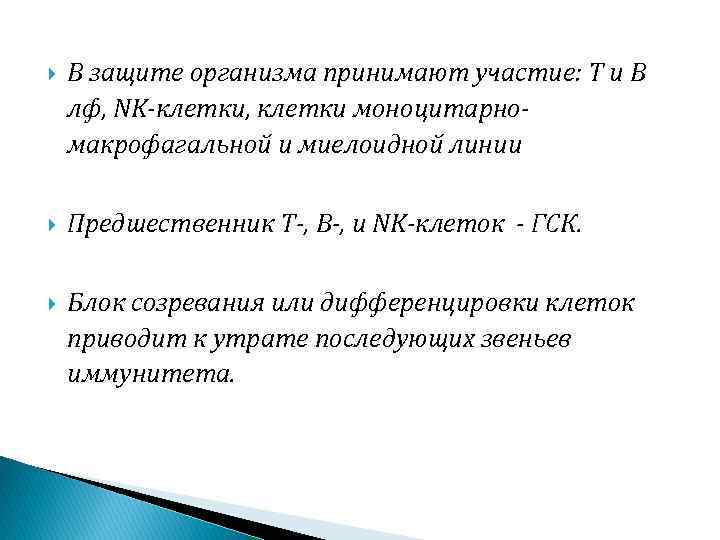 В защите организма принимают участие: Т и В лф, NK-клетки, клетки моноцитарно-макрофагальной и миелоидной линии

Предшественник Т-, В-, и NK-клеток - ГСК.

Блок созревания или дифференцировки клеток приводит к утрате последующих звеньев иммунитета.